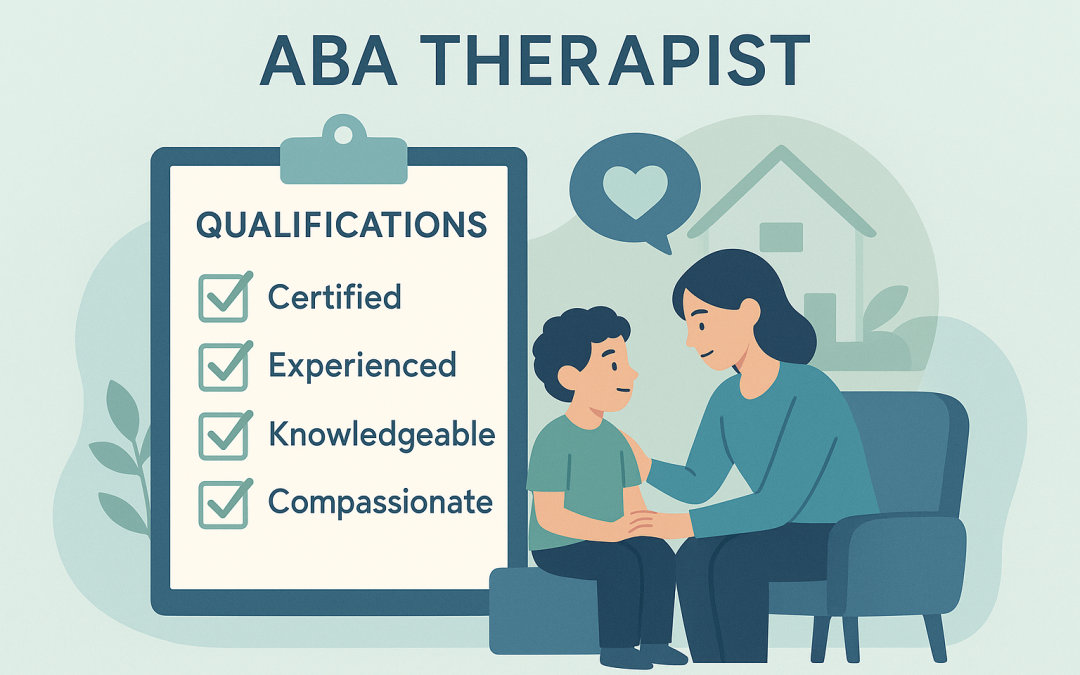 ABA THERAPIST

QUALIFICATIONS

Certified

Experienced

Knowledgeable

Compassionate